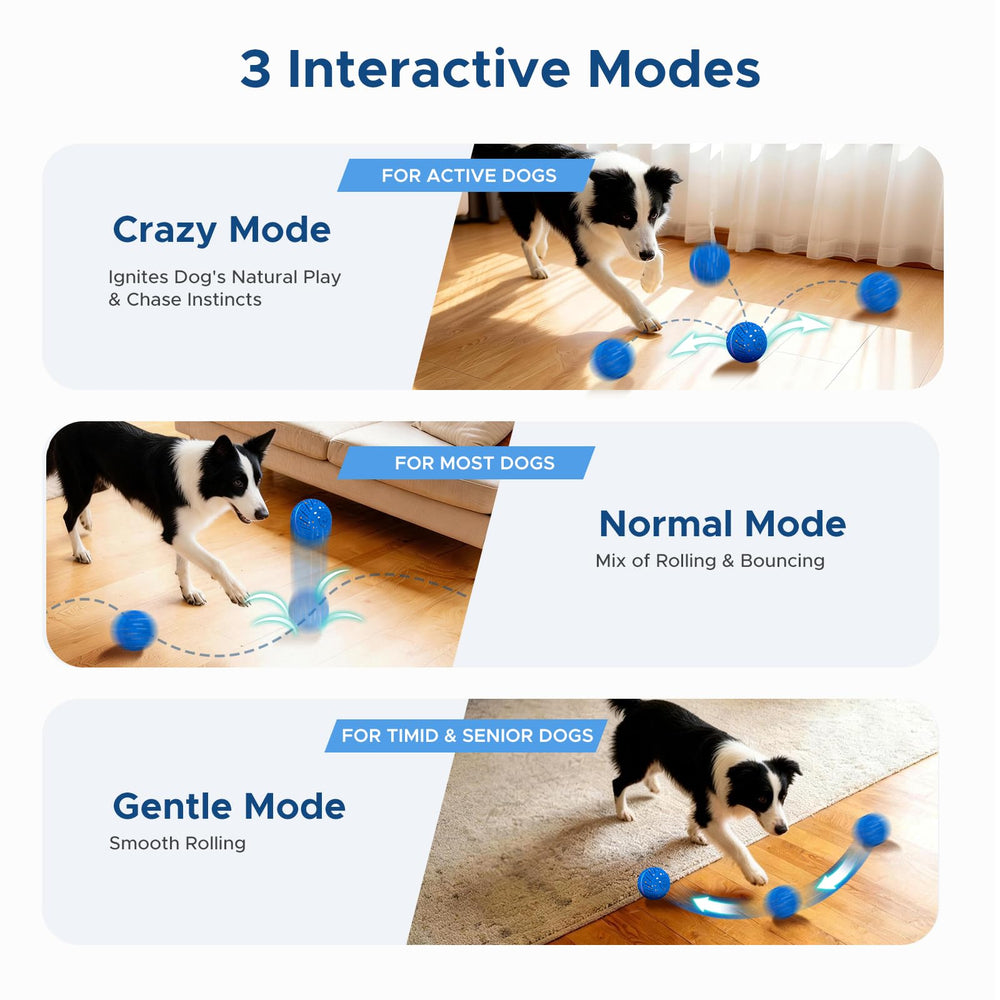 3 Interactive Modes

FOR ACTIVE DOGS

Crazy Mode

Ignites Dog's Natural Play & Chase Instincts

FOR MOST DOGS

Normal Mode

Mix of Rolling & Bouncing

FOR TIMID & SENIOR DOGS

Gentle Mode

Smooth Rolling